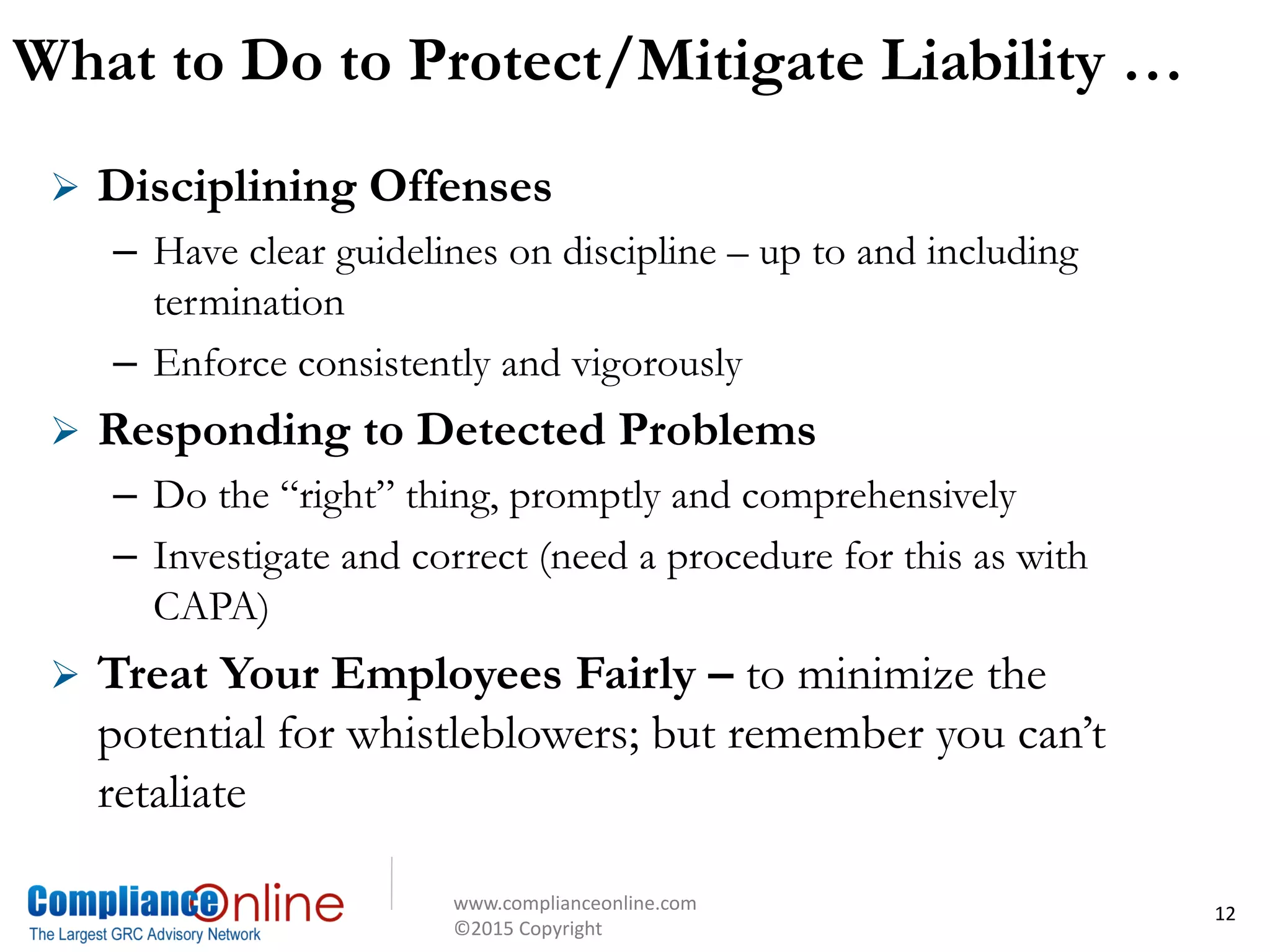 What to Do to Protect/Mitigate Liability …

➢ Disciplining Offenses

– Have clear guidelines on discipline – up to and including termination

– Enforce consistently and vigorously

➢ Responding to Detected Problems

– Do the “right” thing, promptly and comprehensively

– Investigate and correct (need a procedure for this as with CAPA)

➢ Treat Your Employees Fairly – to minimize the potential for whistleblowers; but remember you can’t retaliate

ComplianceOnline
The Largest GRC Advisory Network

www.complianceonline.com
©2015 Copyright

12